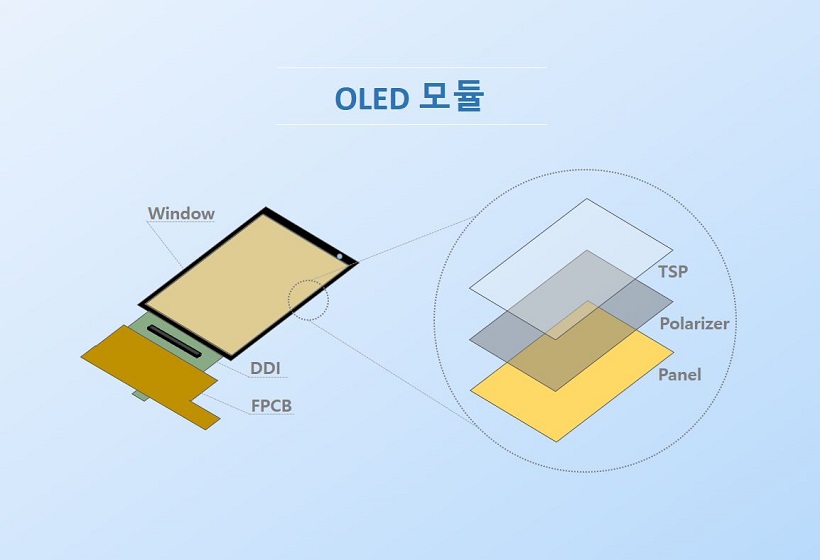 OLED 모듈

Window

DDI

FPCB

TSP

Polarizer

Panel